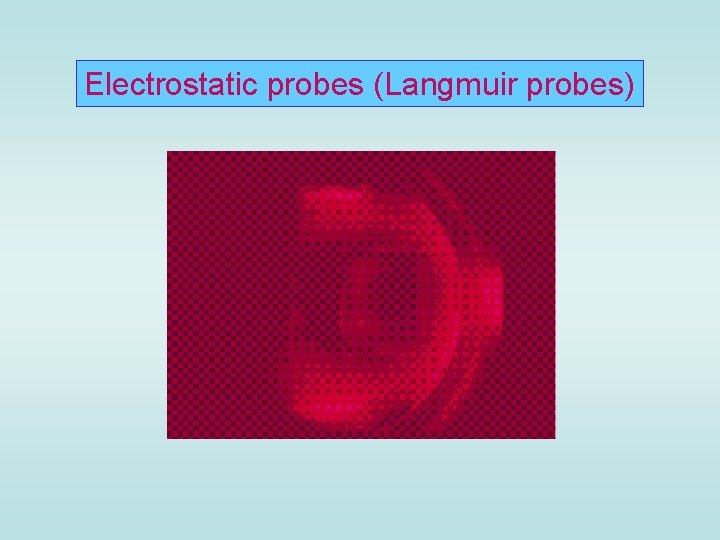 Electrostatic probes (Langmuir probes)